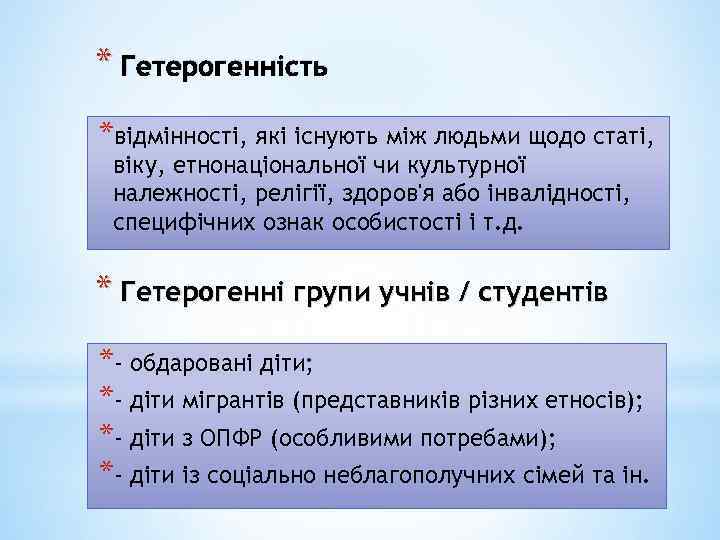 * Гетерогенність

*відмінності, які існують між людьми щодо статі, віку, етнонаціональної чи культурної належності, релігії, здоров'я або інвалідності, специфічних ознак особистості і т.д.

* Гетерогенні групи учнів / студентів

*- обдаровані діти;
*- діти мігрантів (представників різних етносів);
*- діти з ОПФР (особливими потребами);
*- діти із соціально неблагополучних сімей та ін.